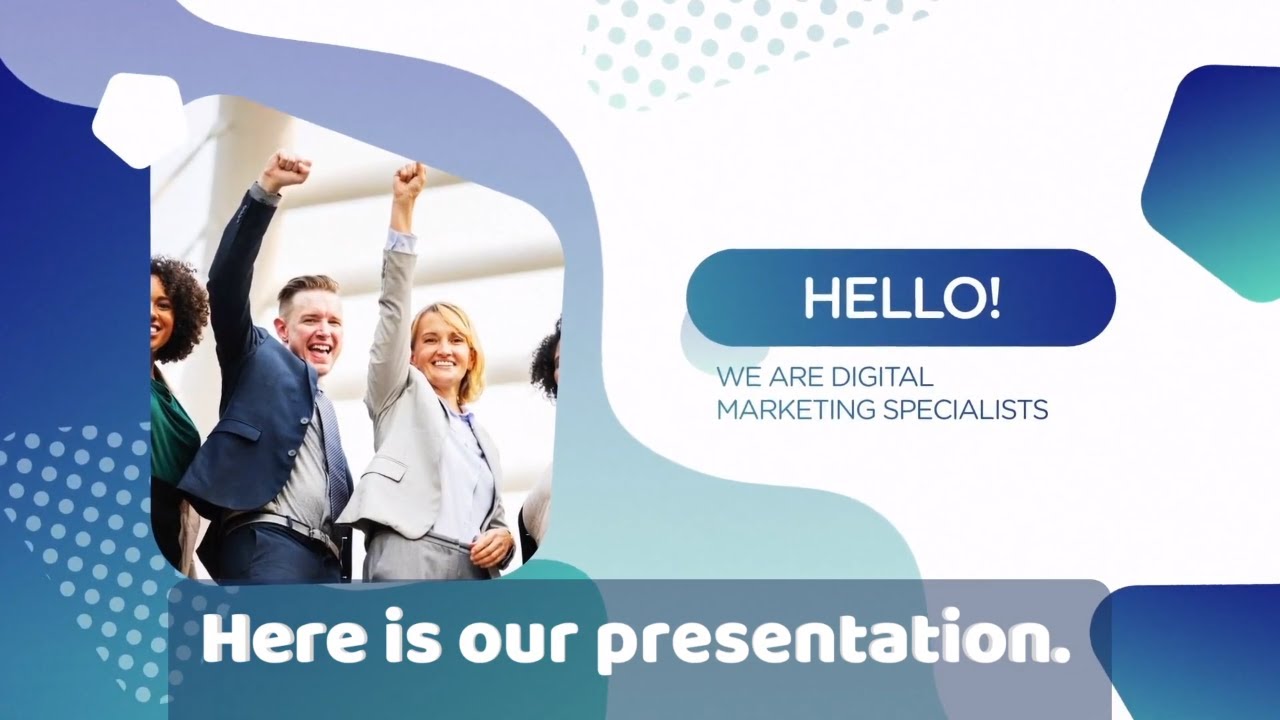 HELLO!

WE ARE DIGITAL MARKETING SPECIALISTS

Here is our presentation.